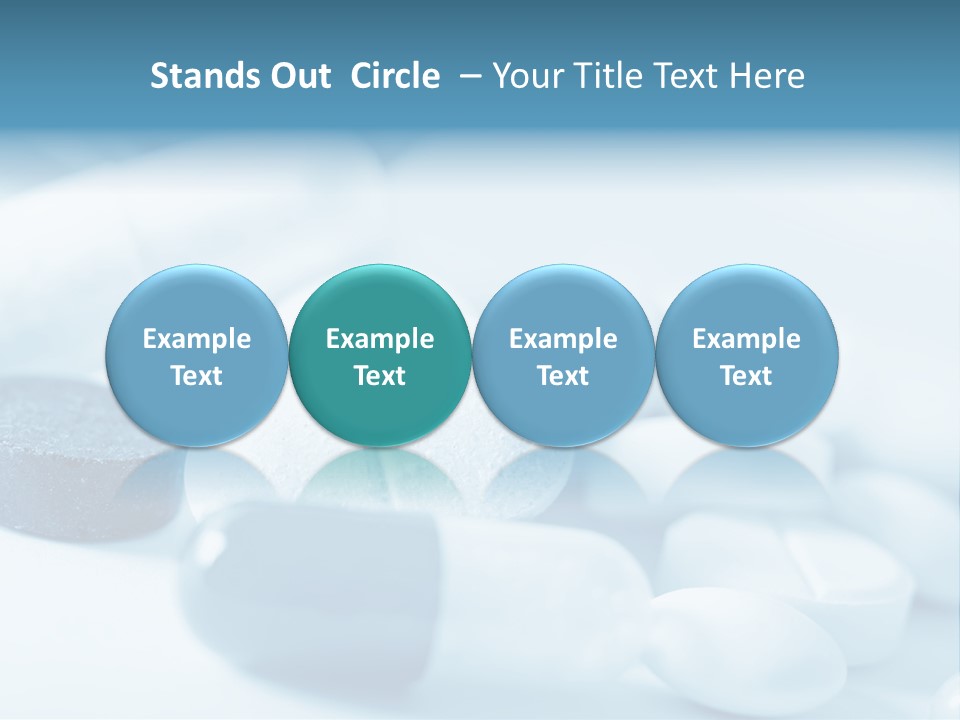 Stands Out Circle – Your Title Text Here

Example Text

Example Text

Example Text

Example Text